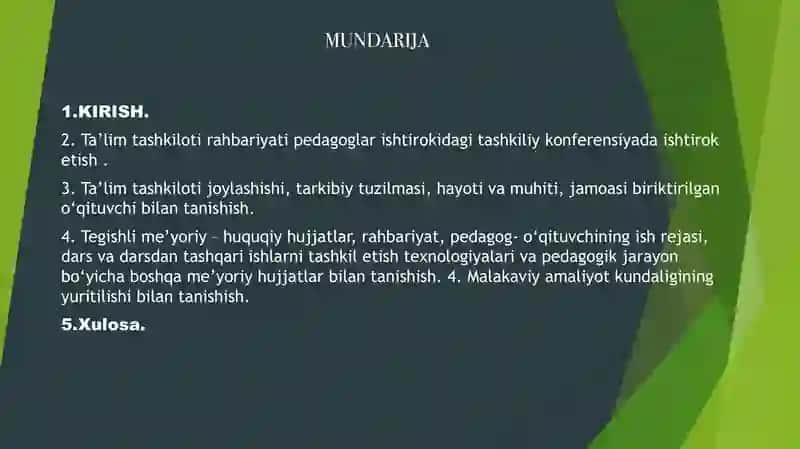 MUNDARIJA

1.KIRISH.

2. Ta'lim tashkiloti rahbariyati pedagoglar ishtirokidagi tashkiliy konferensiyada ishtirok etish .

3. Ta'lim tashkiloti joylashishi, tarkibiy tuzilmasi, hayoti va muhiti, jamoasi biriktirilgan o'qituvchi bilan tanishish.

4. Tegishli me'yoriy – huquqiy hujjatlar, rahbariyat, pedagog- o'qituvchining ish rejasi, dars va darsdan tashqari ishlarni tashkil etish texnologiyalari va pedagogik jarayon bo'yicha boshqa me'yoriy hujjatlar bilan tanishish. 4. Malakaviy amaliyot kundaligining yuritilishi bilan tanishish.

5.Xulosa.